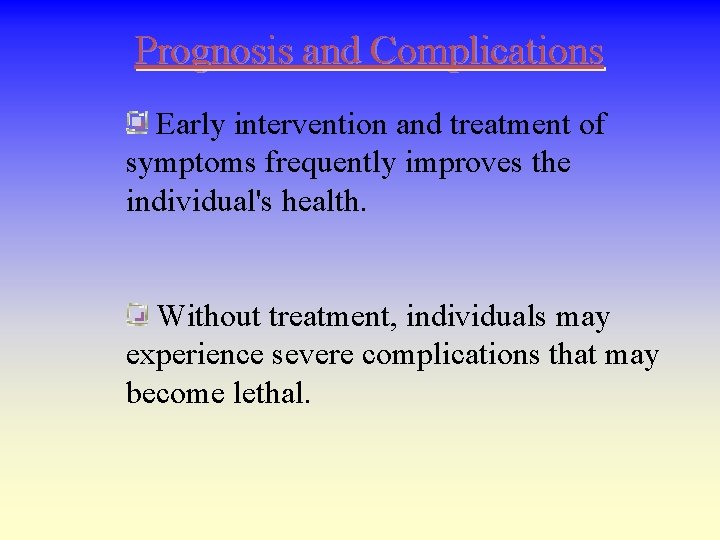 Prognosis and Complications

Early intervention and treatment of symptoms frequently improves the individual's health.

Without treatment, individuals may experience severe complications that may become lethal.